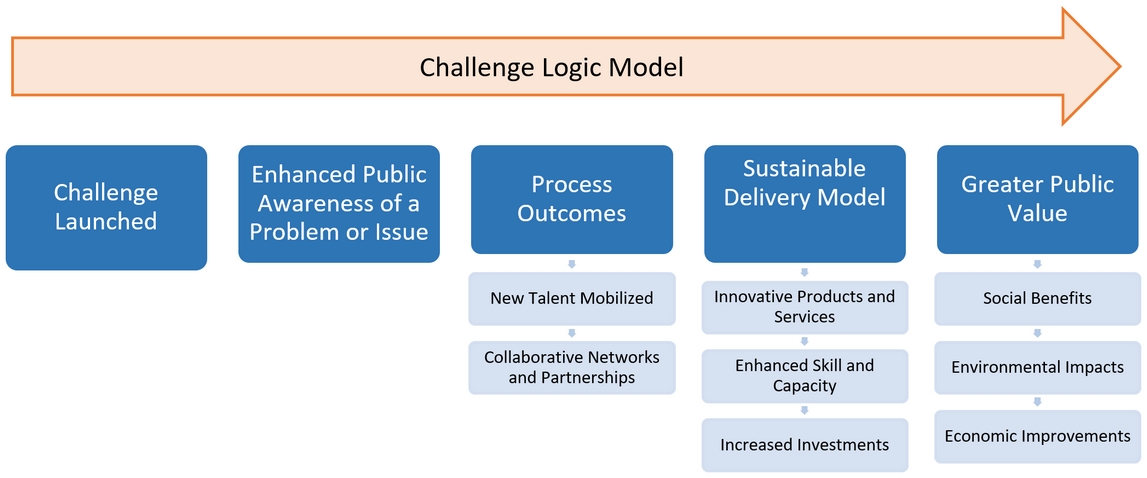 Challenge Logic Model

Challenge Launched

Enhanced Public Awareness of a Problem or Issue

Process Outcomes

New Talent Mobilized

Collaborative Networks and Partnerships

Sustainable Delivery Model

Innovative Products and Services

Enhanced Skill and Capacity

Increased Investments

Greater Public Value

Social Benefits

Environmental Impacts

Economic Improvements